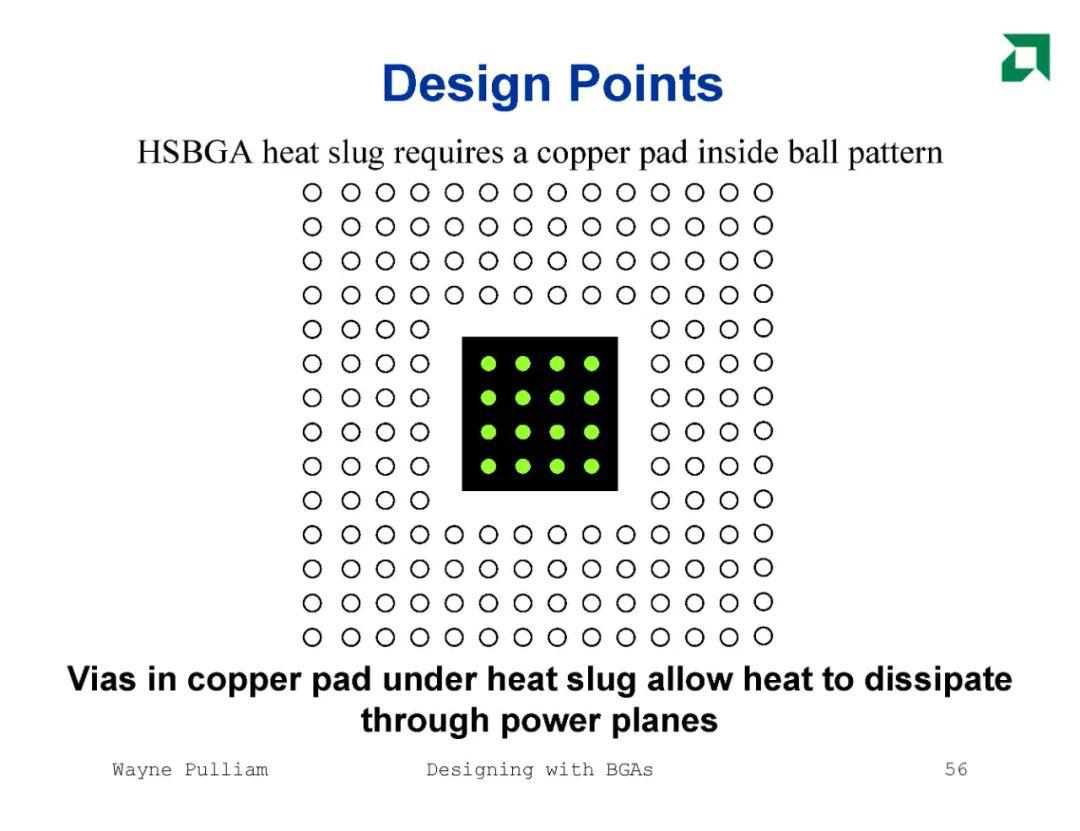 Design Points

HSBGA heat slug requires a copper pad inside ball pattern

Vias in copper pad under heat slug allow heat to dissipate through power planes

Wayne Pulliam Designing with BGAs 56